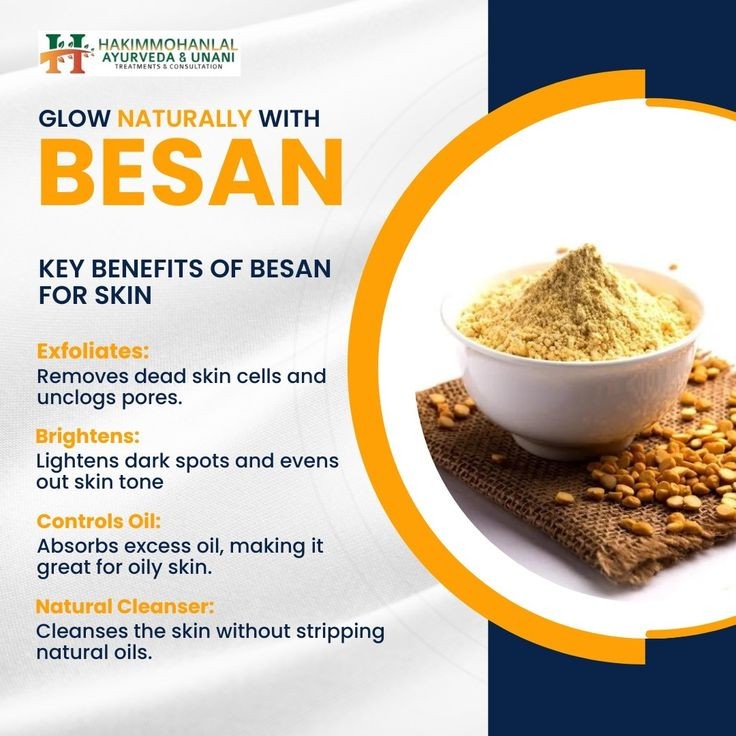 H HAKIMMOHANLAL
AYURVEDA & UNANI
TREATMENTS & CONSULTATION

GLOW NATURALLY WITH
BESAN

KEY BENEFITS OF BESAN FOR SKIN

Exfoliates:
Removes dead skin cells and unclogs pores.

Brightens:
Lightens dark spots and evens out skin tone

Controls Oil:
Absorbs excess oil, making it great for oily skin.

Natural Cleanser:
Cleanses the skin without stripping natural oils.